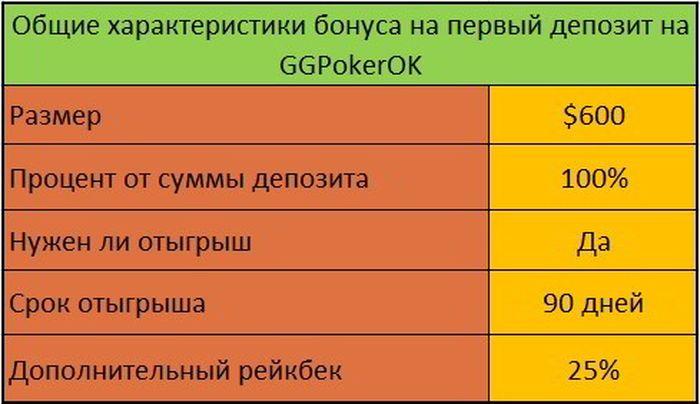 | Общие характеристики бонуса на первый депозит на GGPokerOK | |
|---|---|
| Размер | \$600 |
| Процент от суммы депозита | 100% |
| Нужен ли отыгрыш | Да |
| Срок отыгрыша | 90 дней |
| Дополнительный рейкбек | 25% |